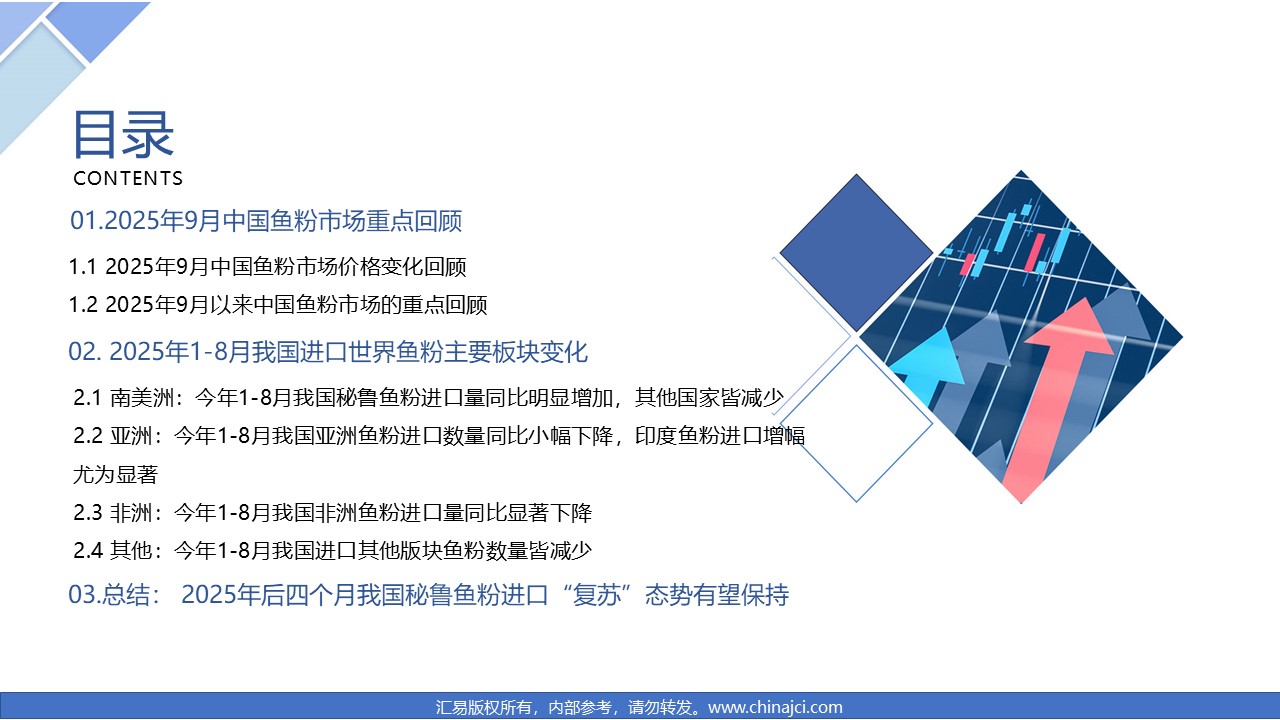 目录
CONTENTS

01.2025年9月中国鱼粉市场重点回顾

1.1 2025年9月中国鱼粉市场价格变化回顾

1.2 2025年9月以来中国鱼粉市场的重点回顾

02. 2025年1-8月我国进口世界鱼粉主要板块变化

2.1 南美洲：今年1-8月我国秘鲁鱼粉进口量同比明显增加，其他国家皆减少

2.2 亚洲：今年1-8月我国亚洲鱼粉进口数量同比小幅下降，印度鱼粉进口增幅尤为显著

2.3 非洲：今年1-8月我国非洲鱼粉进口量同比显著下降

2.4 其他：今年1-8月我国进口其他版块鱼粉数量皆减少

03.总结： 2025年后四个月我国秘鲁鱼粉进口“复苏”态势有望保持

汇易版权所有，内部参考，请勿转发。www.chinajci.com